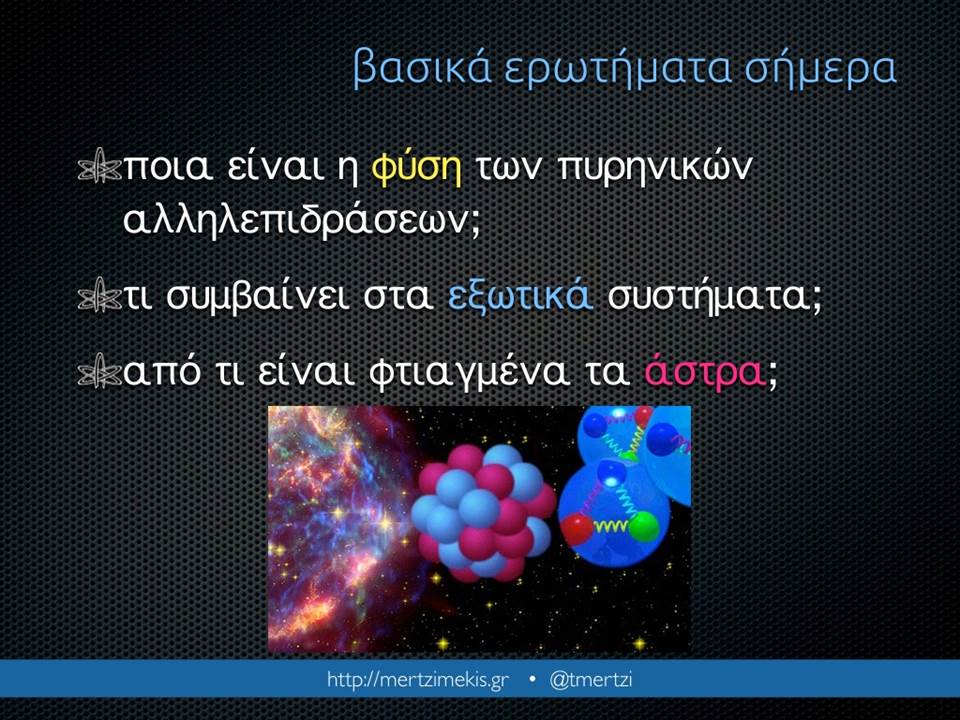 βασικά ερωτήματα σήμερα

ποια είναι η φύση των πυρηνικών αλληλεπιδράσεων;

τι συμβαίνει στα εξωτικά συστήματα;

από τι είναι φτιαγμένα τα άστρα;

http://mertzimekis.gr • @tmertzi